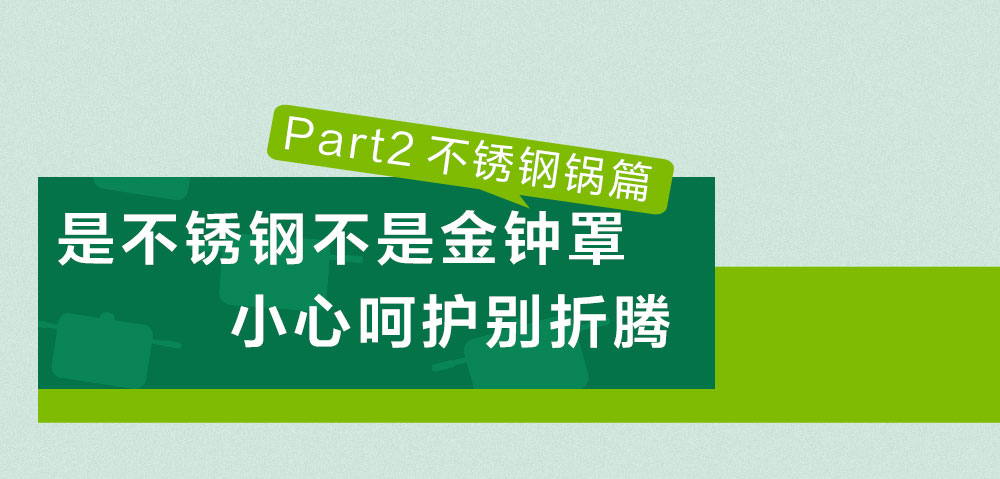 Part2 不锈钢锅篇

是不锈钢不是金钟罩
小心呵护别折腾